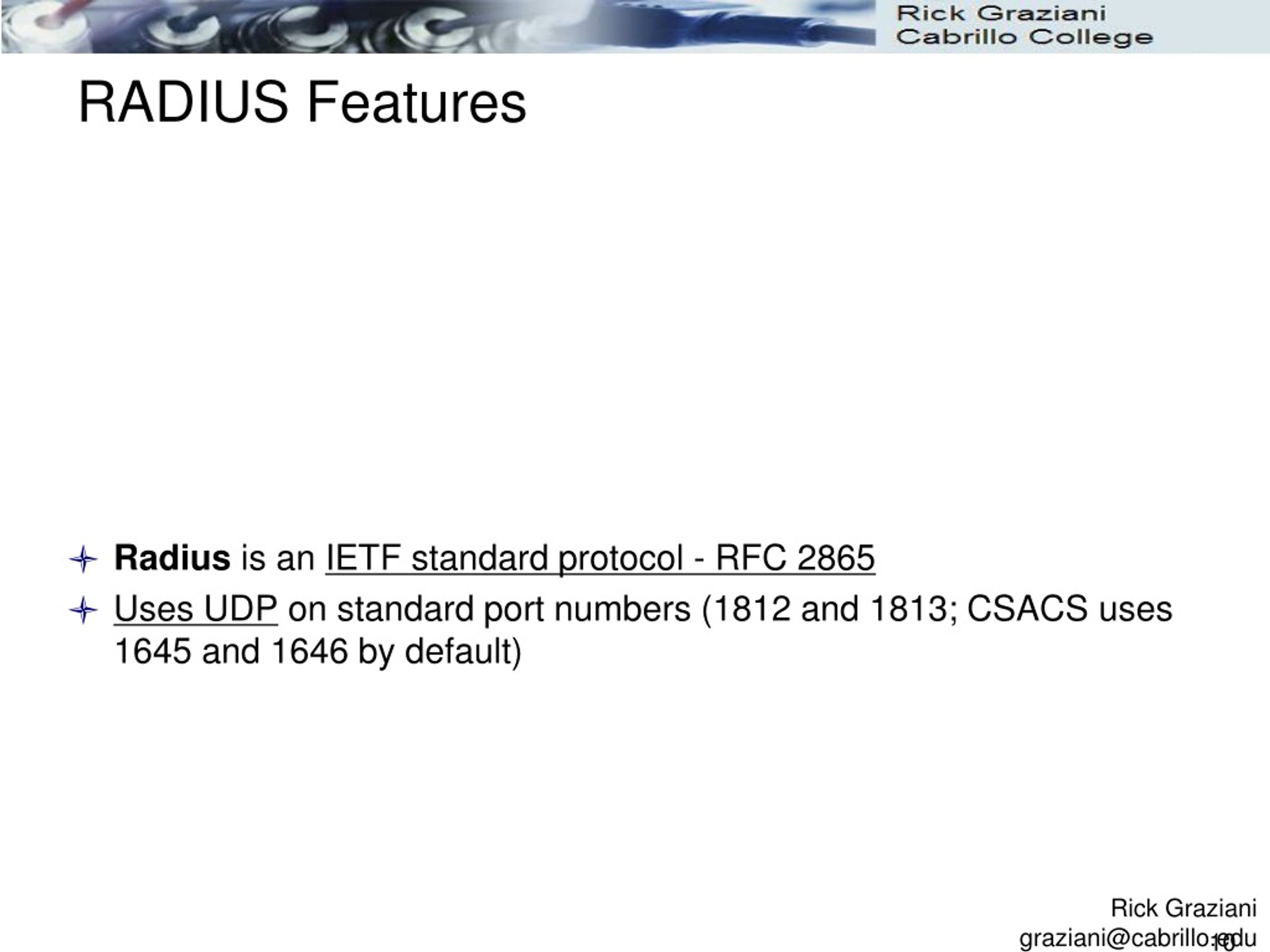 Rick Graziani
Cabrillo College

RADIUS Features

Radius is an IETF standard protocol - RFC 2865

Uses UDP on standard port numbers (1812 and 1813; CSACS uses 1645 and 1646 by default)

Rick Graziani
graziani@cabrillo.edu

10